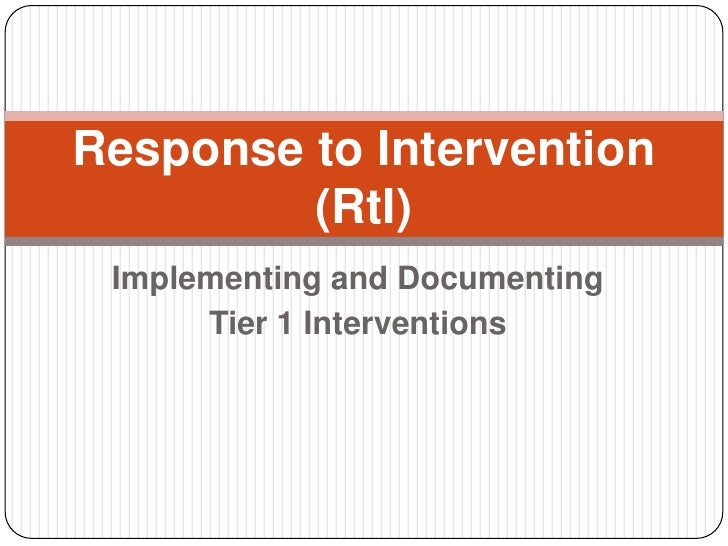 Response to Intervention (RtI)

Implementing and Documenting Tier 1 Interventions